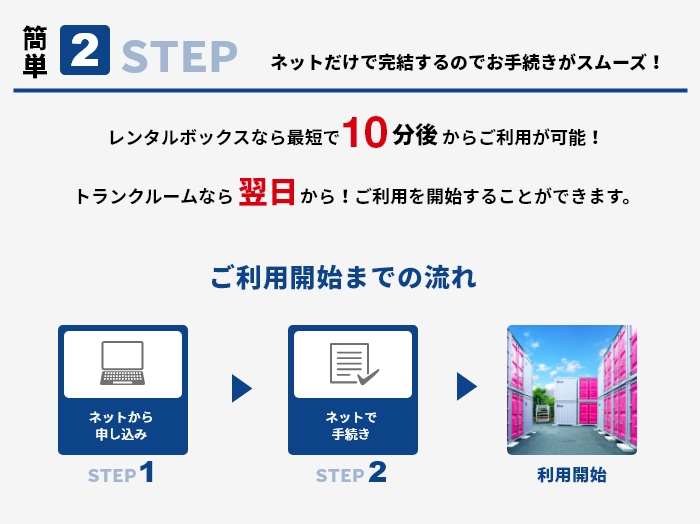 簡単 2 STEP ネットだけで完結するのでお手続きがスムーズ！

レンタルボックスなら最短で10分後からご利用が可能！

トランクルームなら翌日から！ご利用を開始することができます。

ご利用開始までの流れ

ネットから申し込み

STEP 1

ネットで手続き

STEP 2

利用開始